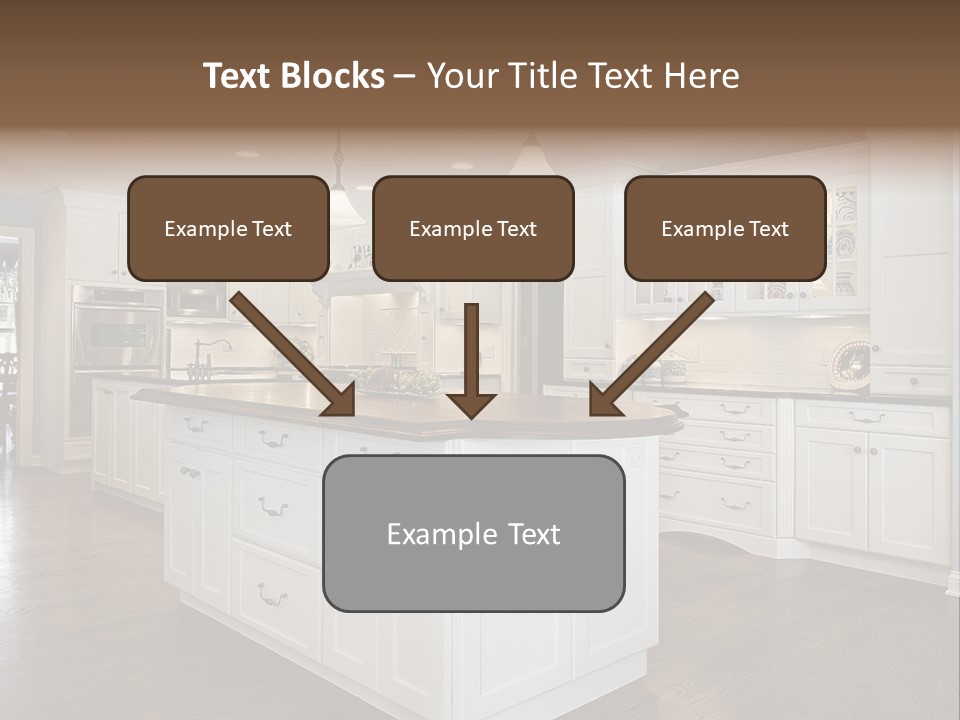 Text Blocks – Your Title Text Here

Example Text

Example Text

Example Text

Example Text